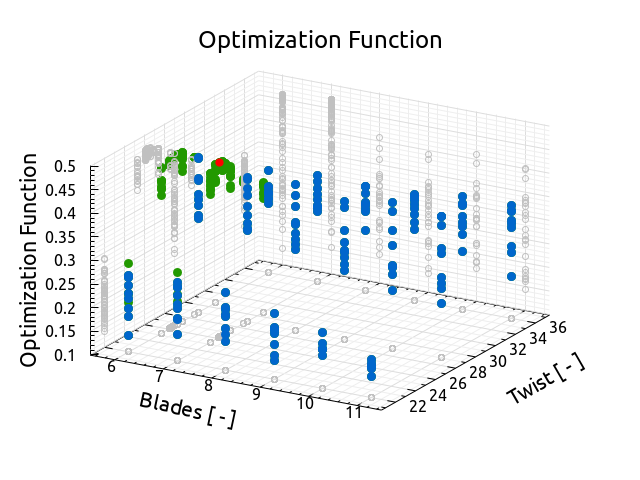 Optimization Function

Optimization Function
0.5
0.45
0.4
0.35
0.3
0.25
0.2
0.15
0.1

6
7
8
9
10
11
Blades [ - ]

22
24
26
28
30
32
34
36
Twist [ - ]